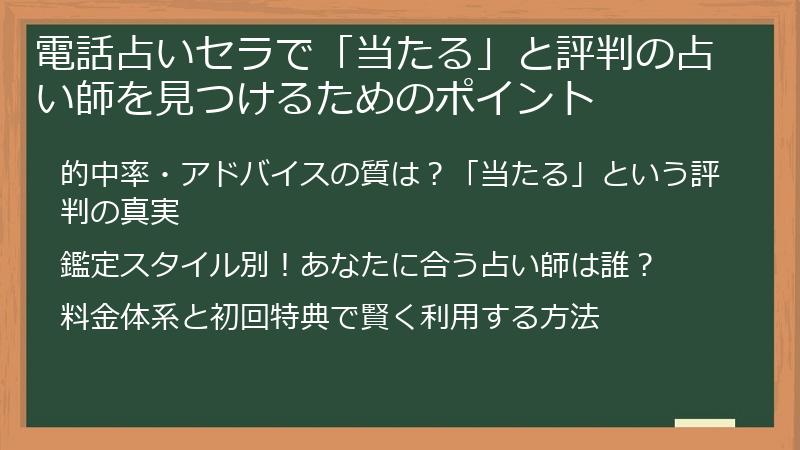 電話占いセラで「当たる」と評判の占い師を見つけるためのポイント

的中率・アドバイスの質は？「当たる」という評判の真実

鑑定スタイル別！あなたに合う占い師は誰？

料金体系と初回特典で賢く利用する方法